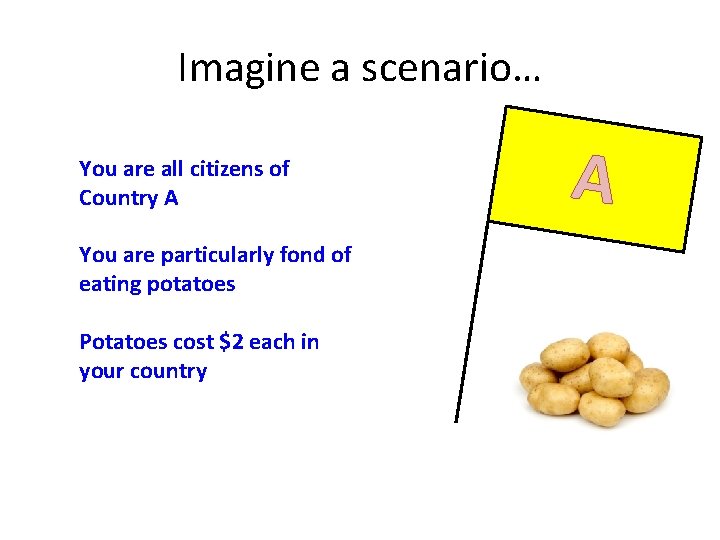 Imagine a scenario…

You are all citizens of Country A

You are particularly fond of eating potatoes

Potatoes cost \$2 each in your country

A